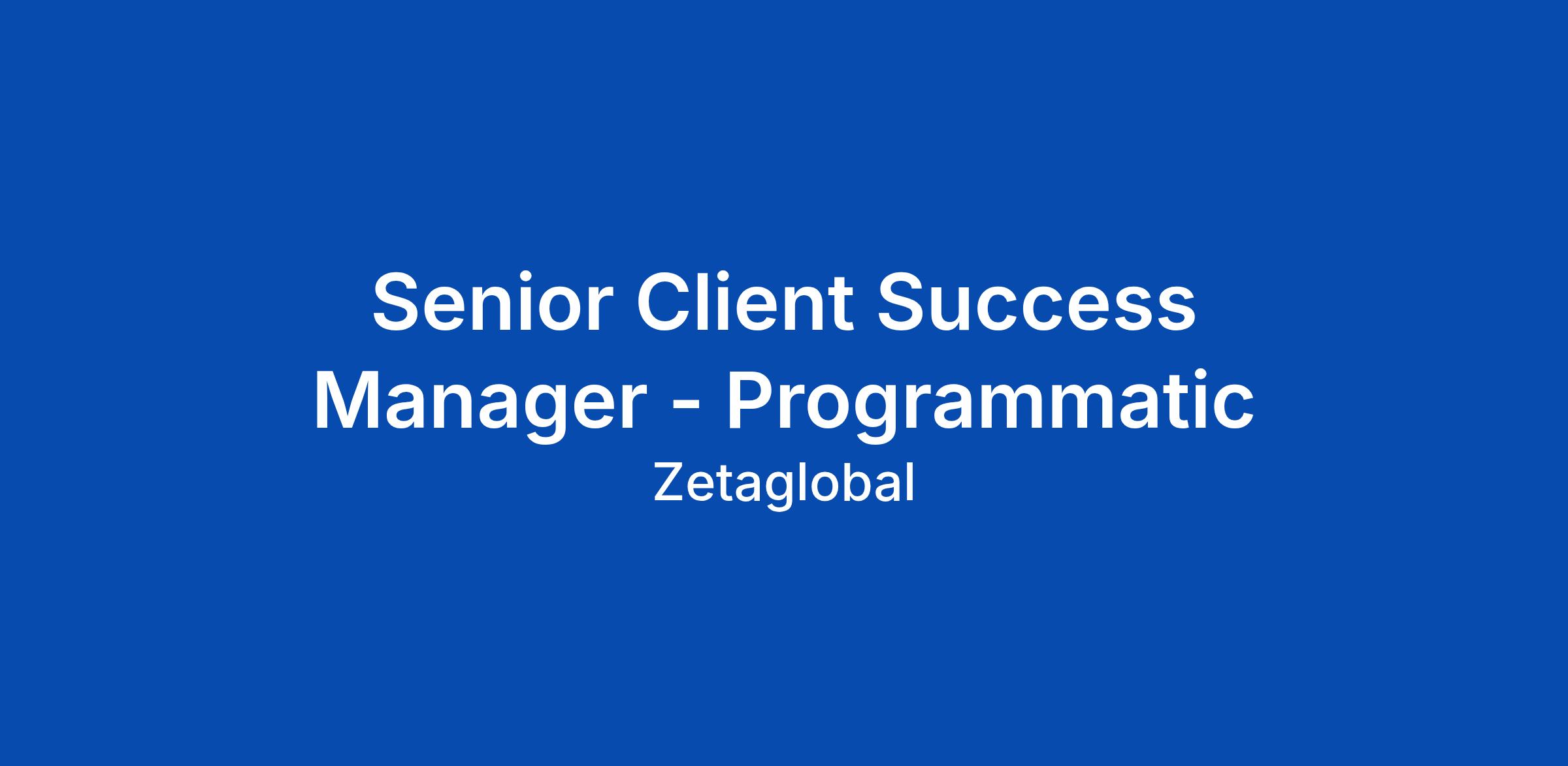 Senior Client Success Manager - Programmatic

Zetaglobal